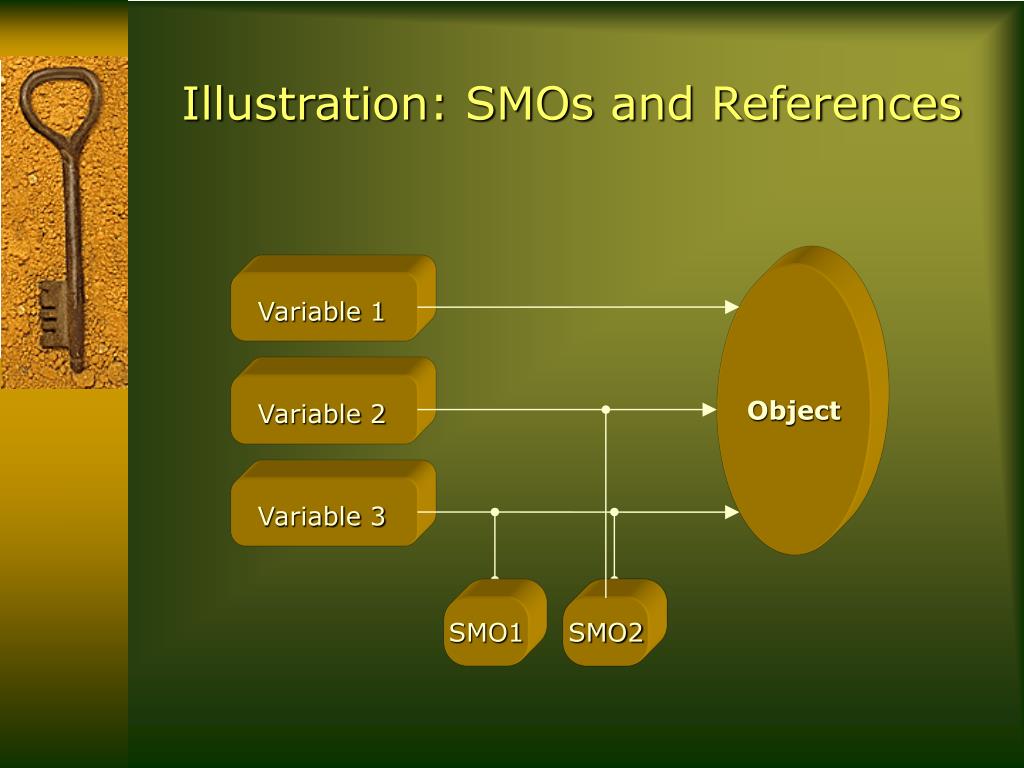 Illustration: SMOs and References

Variable 1

Variable 2

Variable 3

Object

SMO1

SMO2